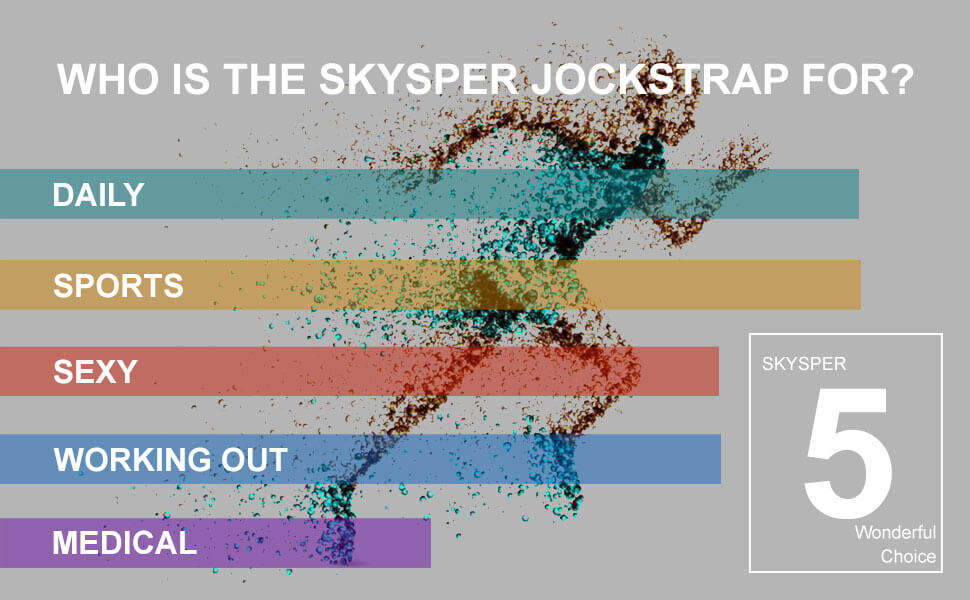 WHO IS THE SKYSPER JOCKSTRAP FOR?

DAILY

SPORTS

SEXY

WORKING OUT

MEDICAL

SKYSPER

5

Wonderful Choice